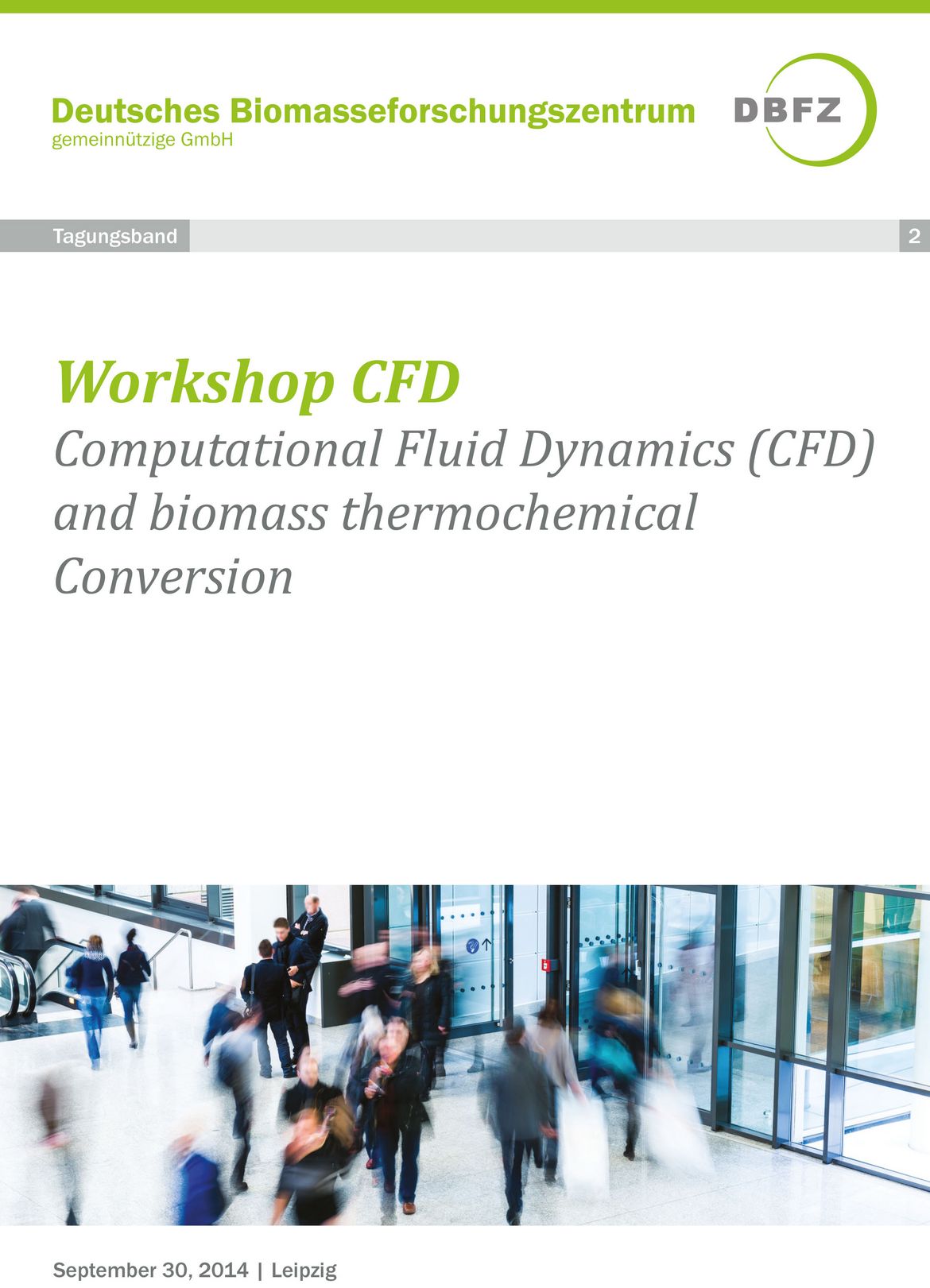 Deutsches Biomasseforschungszentrum
gemeinnützige GmbH

DBFZ

Tagungsband

2

Workshop CFD

Computational Fluid Dynamics (CFD) and biomass thermochemical Conversion

September 30, 2014 | Leipzig